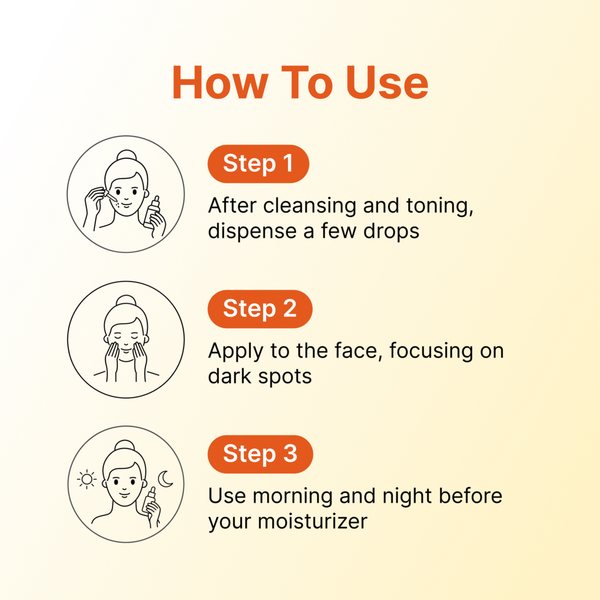 How To Use

Step 1

After cleansing and toning, dispense a few drops

Step 2

Apply to the face, focusing on dark spots

Step 3

Use morning and night before your moisturizer